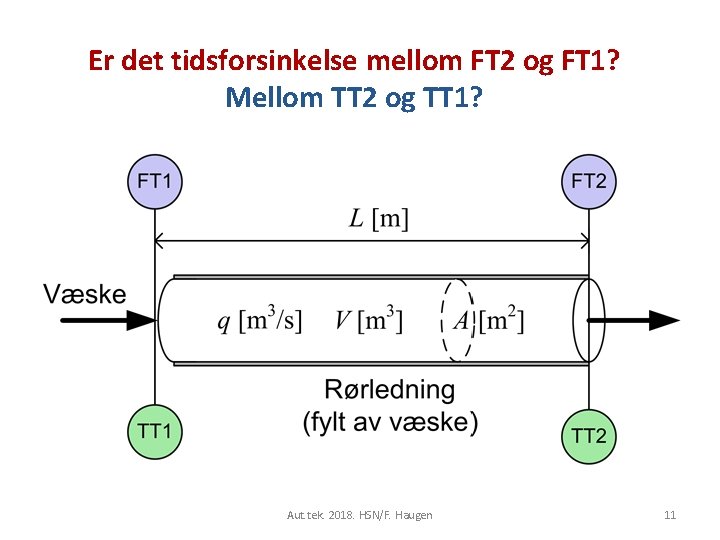 Er det tidsforsinkelse mellom FT2 og FT1?
Mellom TT2 og TT1?

FT1

FT2

$L$ [m]

Væske

$q$ [m$^3$/s]   $V$ [m$^3$]   $A$ [m$^2$]

Rørledning
(fylt av væske)

TT1

TT2

Aut.tek. 2018. HSN/F. Haugen

11